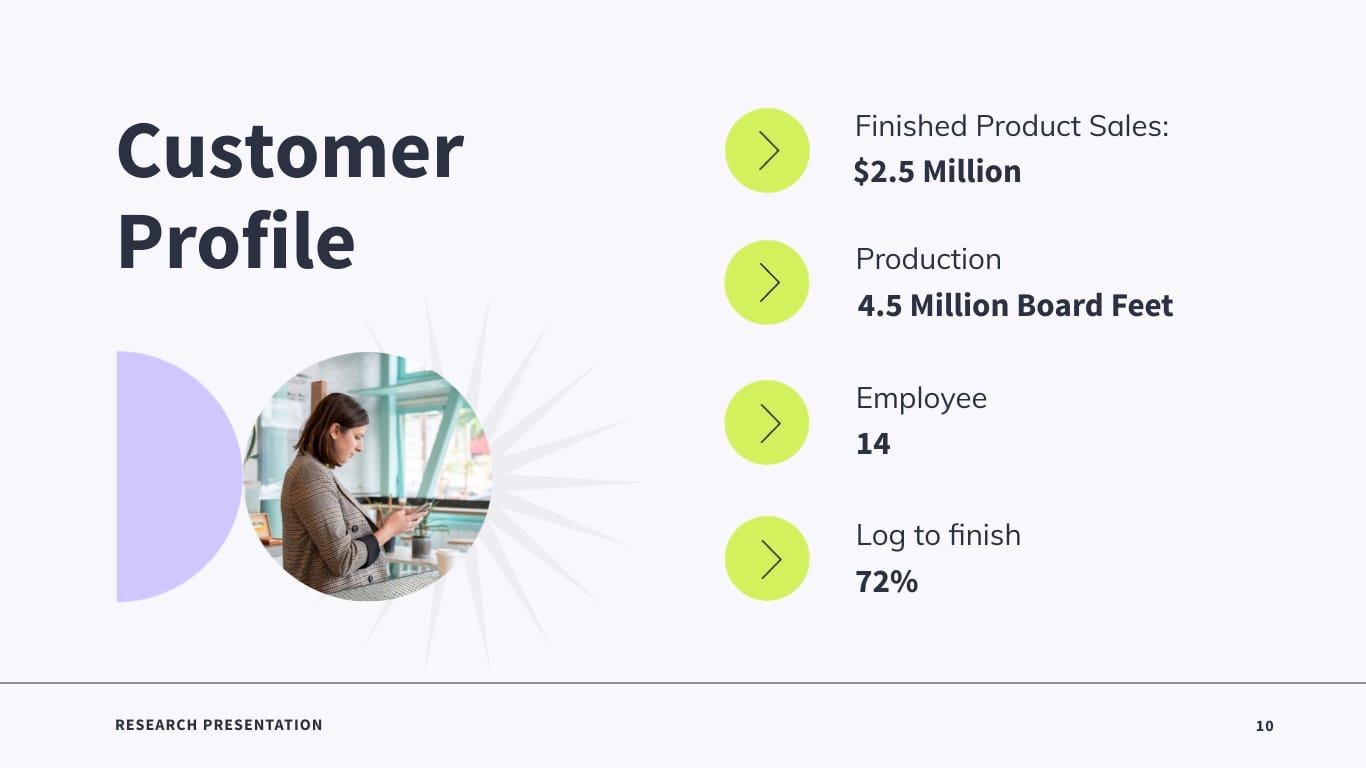 Customer Profile

Finished Product Sales:
$2.5 Million

Production
4.5 Million Board Feet

Employee
14

Log to finish
72%

RESEARCH PRESENTATION

10